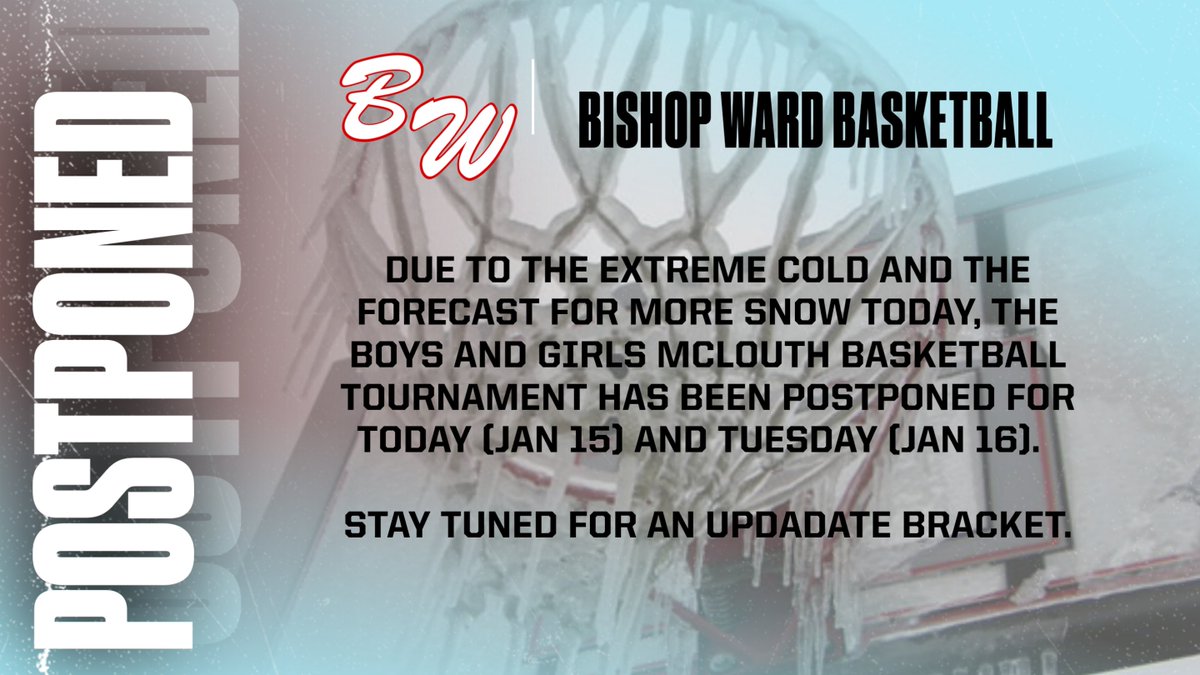 POSTPONED

BW

BISHOP WARD BASKETBALL

DUE TO THE EXTREME COLD AND THE FORECAST FOR MORE SNOW TODAY, THE BOYS AND GIRLS MCLOUTH BASKETBALL TOURNAMENT HAS BEEN POSTPONED FOR TODAY (JAN 15) AND TUESDAY (JAN 16).

STAY TUNED FOR AN UPDADATE BRACKET.